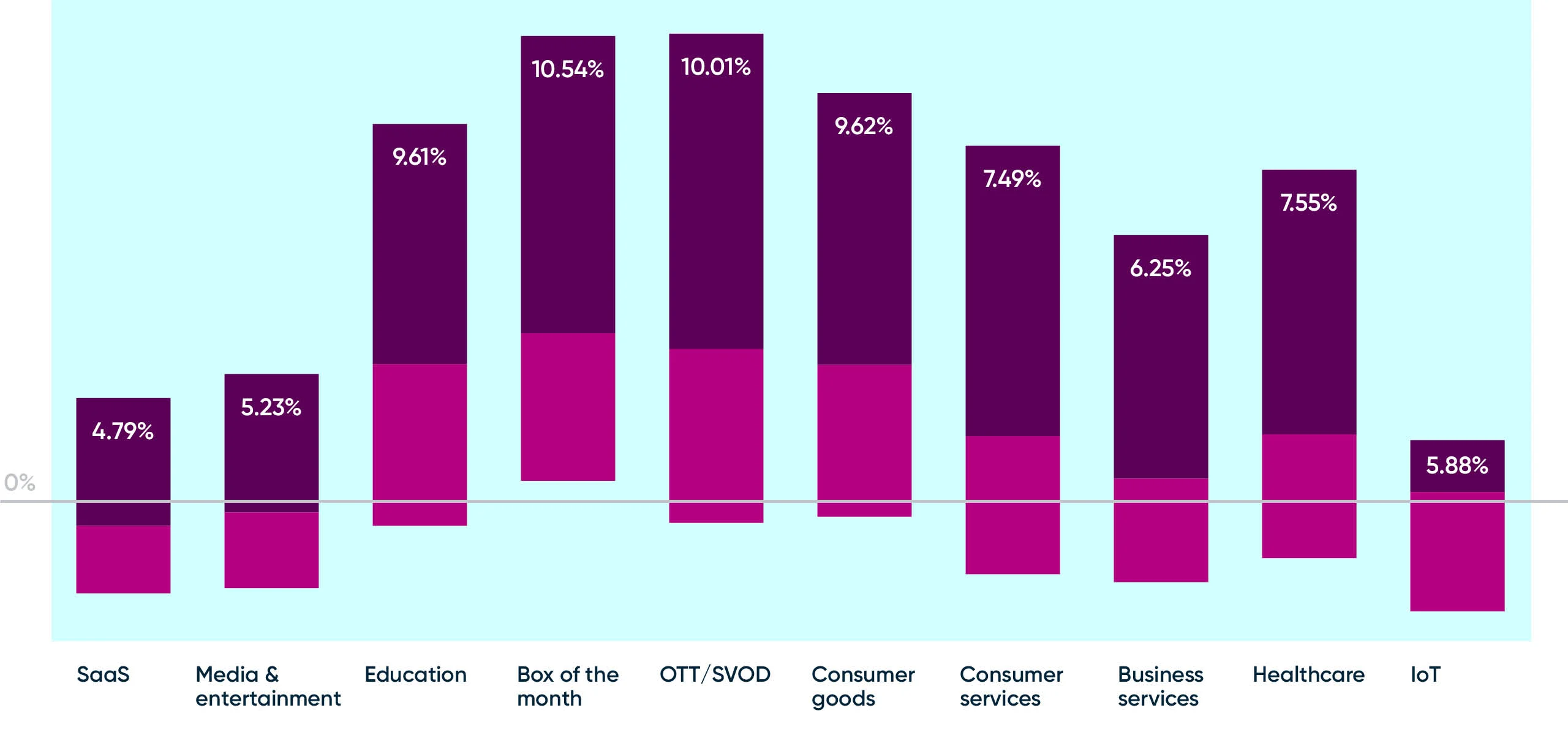 0%

4.79%

5.23%

9.61%

10.54%

10.01%

9.62%

7.49%

6.25%

7.55%

5.88%

SaaS

Media & entertainment

Education

Box of the month

OTT/SVOD

Consumer goods

Consumer services

Business services

Healthcare

IoT